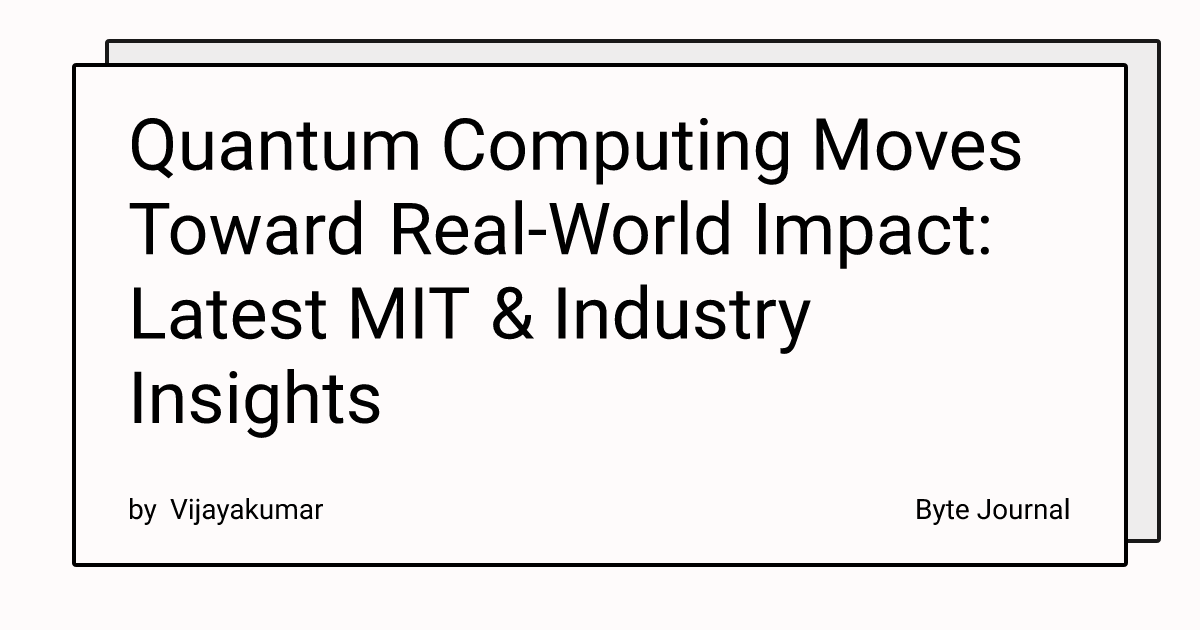 Quantum Computing Moves Toward Real-World Impact: Latest MIT & Industry Insights

by Vijayakumar

Byte Journal